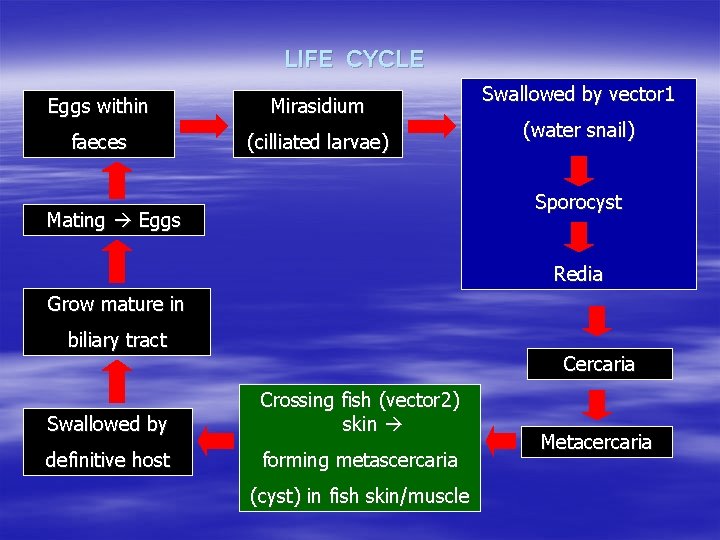 LIFE CYCLE

Eggs within faeces

Mirasidium (cilliated larvae)

Swallowed by vector1 (water snail)

Sporocyst

Redia

Cercaria

Metacercaria

Crossing fish (vector2) skin → forming metascercaria (cyst) in fish skin/muscle

Swallowed by definitive host

Grow mature in biliary tract

Mating → Eggs